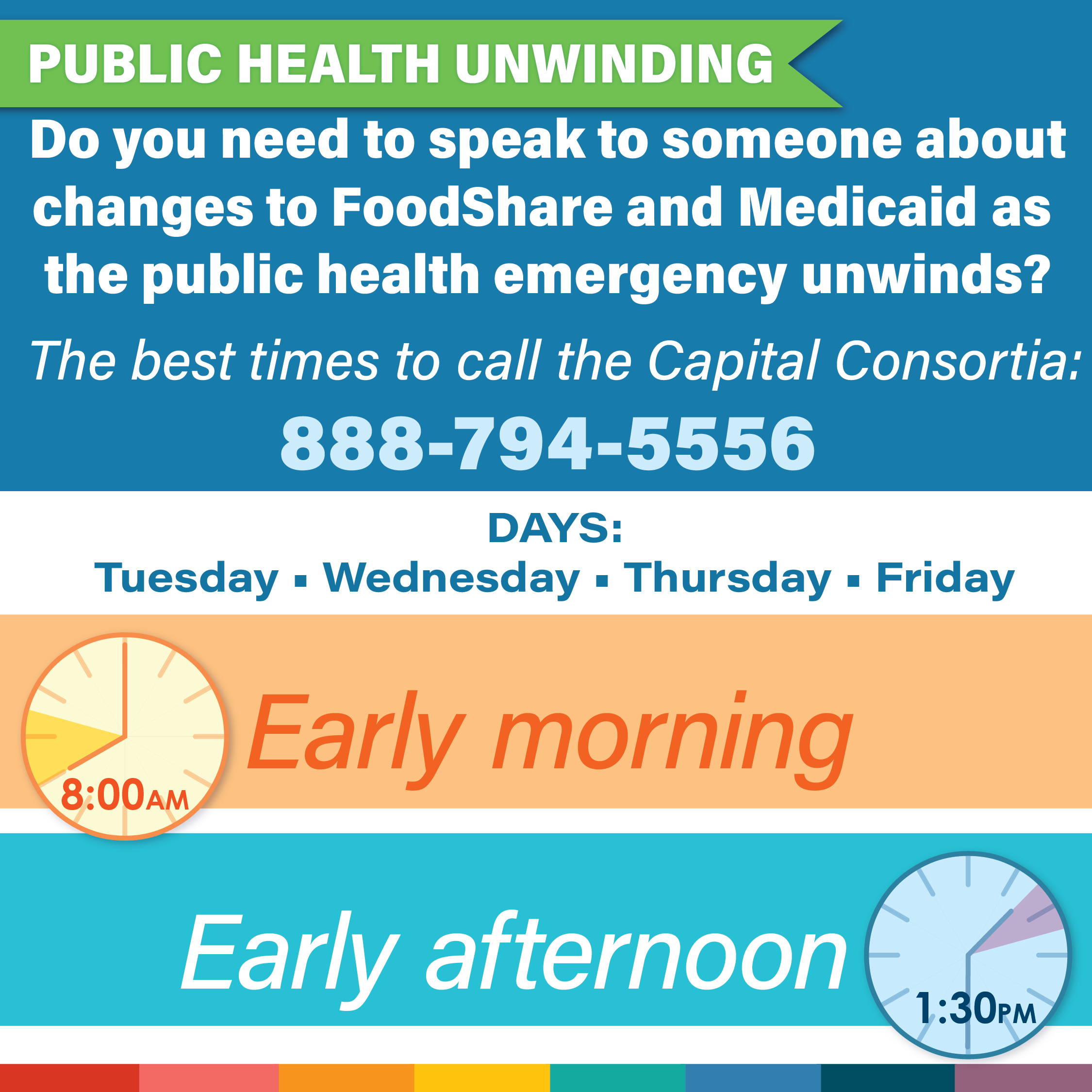 PUBLIC HEALTH UNWINDING

Do you need to speak to someone about changes to FoodShare and Medicaid as the public health emergency unwinds?

The best times to call the Capital Consortia:

888-794-5556

DAYS:
Tuesday ▪ Wednesday ▪ Thursday ▪ Friday

8:00AM

Early morning

Early afternoon

1:30PM